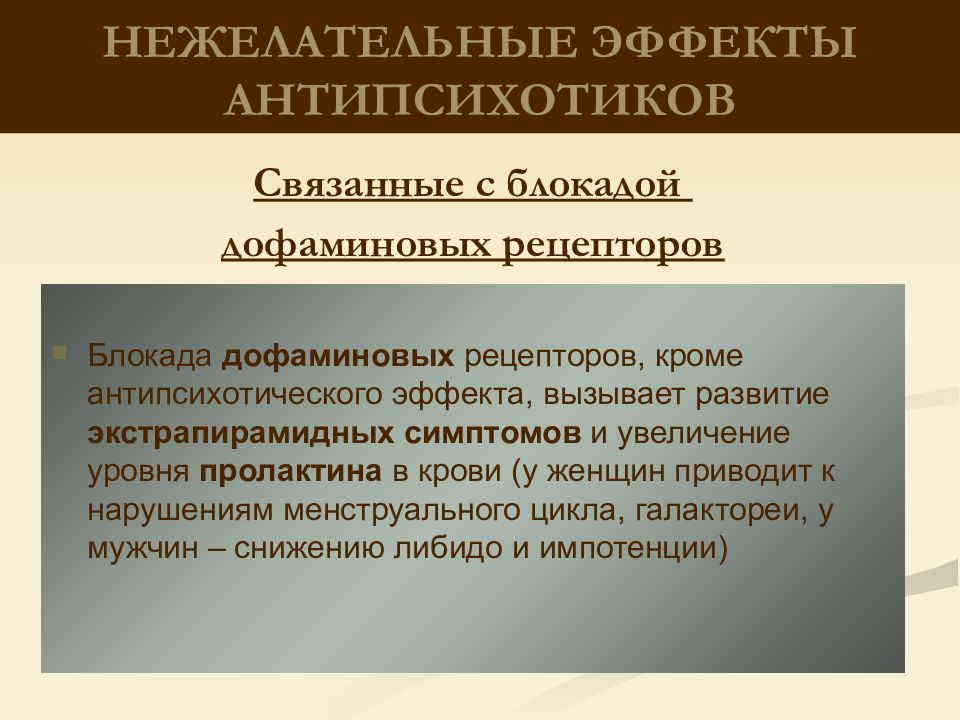 НЕЖЕЛАТЕЛЬНЫЕ ЭФФЕКТЫ АНТИПСИХОТИКОВ

Связанные с блокадой дофаминовых рецепторов

Блокада дофаминовых рецепторов, кроме антипсихотического эффекта, вызывает развитие экстрапирамидных симптомов и увеличение уровня пролактина в крови (у женщин приводит к нарушениям менструального цикла, галактореи, у мужчин – снижению либидо и импотенции)